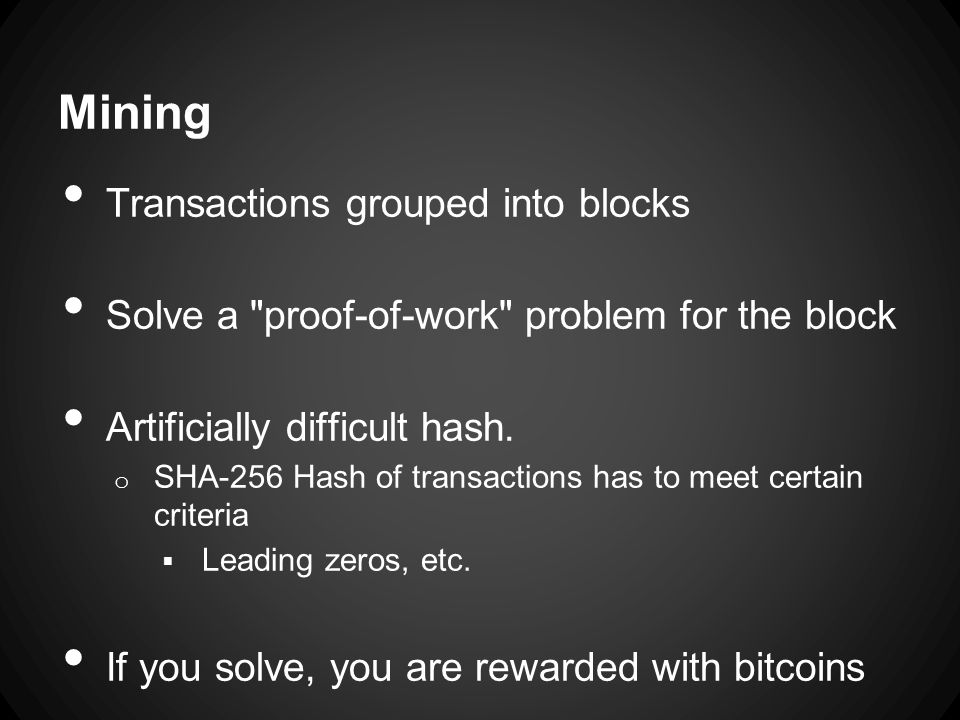 Mining

• Transactions grouped into blocks

• Solve a "proof-of-work" problem for the block

• Artificially difficult hash.
  o SHA-256 Hash of transactions has to meet certain criteria
    ▪ Leading zeros, etc.

• If you solve, you are rewarded with bitcoins